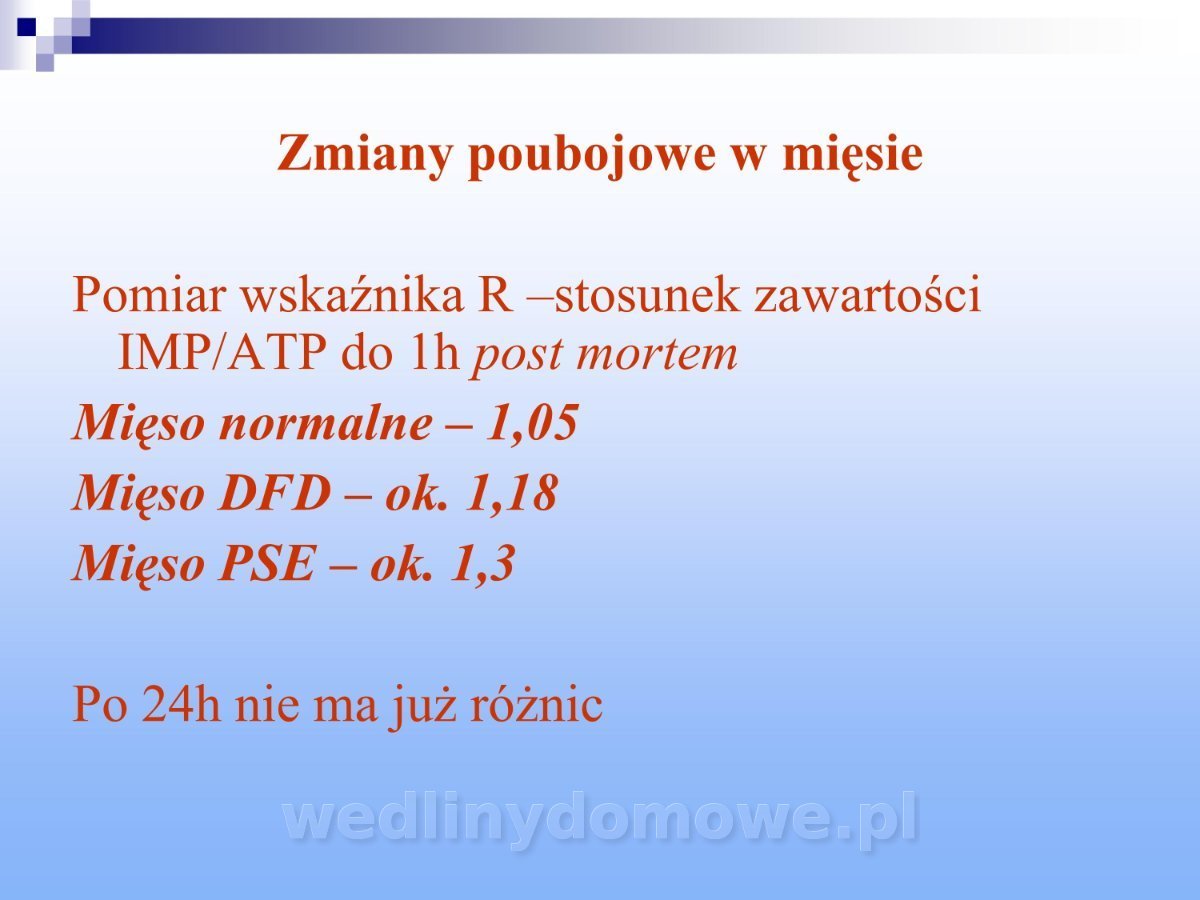 Zmiany poubojowe w mięsie

Pomiar wskaźnika R –stosunek zawartości IMP/ATP do 1h post mortem

Mięso normalne – 1,05

Mięso DFD – ok. 1,18

Mięso PSE – ok. 1,3

Po 24h nie ma już różnic

wedlinydomowe.pl